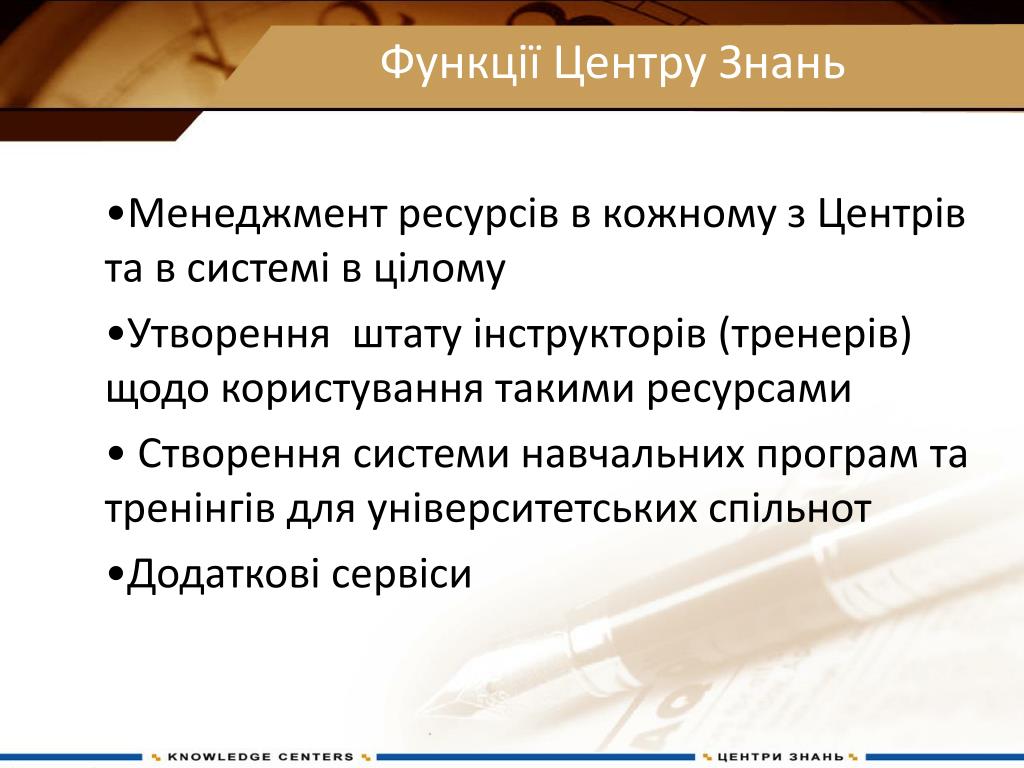 Функції Центру Знань

•Менеджмент ресурсів в кожному з Центрів та в системі в цілому

•Утворення  штату інструкторів (тренерів) щодо користування такими ресурсами

• Створення системи навчальних програм та тренінгів для університетських спільнот

•Додаткові сервіси

KNOWLEDGE CENTERS

ЦЕНТРИ ЗНАНЬ